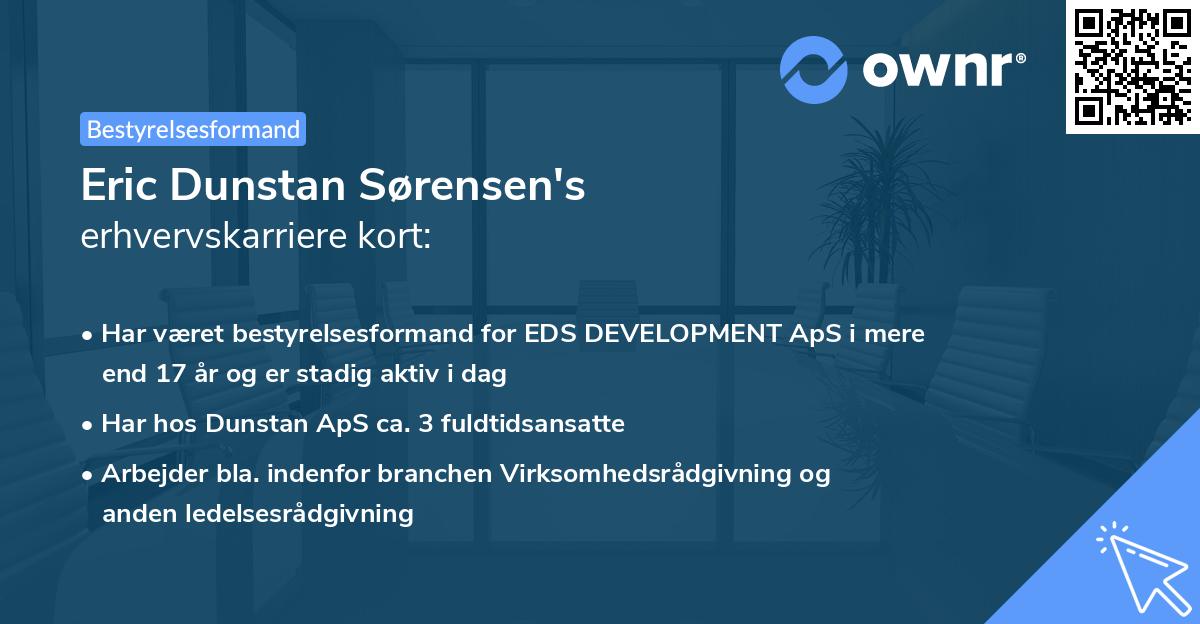 ownr®

Bestyrelsesformand

Eric Dunstan Sørensen's
erhvervskarriere kort:

• Har været bestyrelsesformand for EDS DEVELOPMENT ApS i mere end 17 år og er stadig aktiv i dag

• Har hos Dunstan ApS ca. 3 fuldtidsansatte

• Arbejder bla. indenfor branchen Virksomhedsrådgivning og anden ledelsesrådgivning